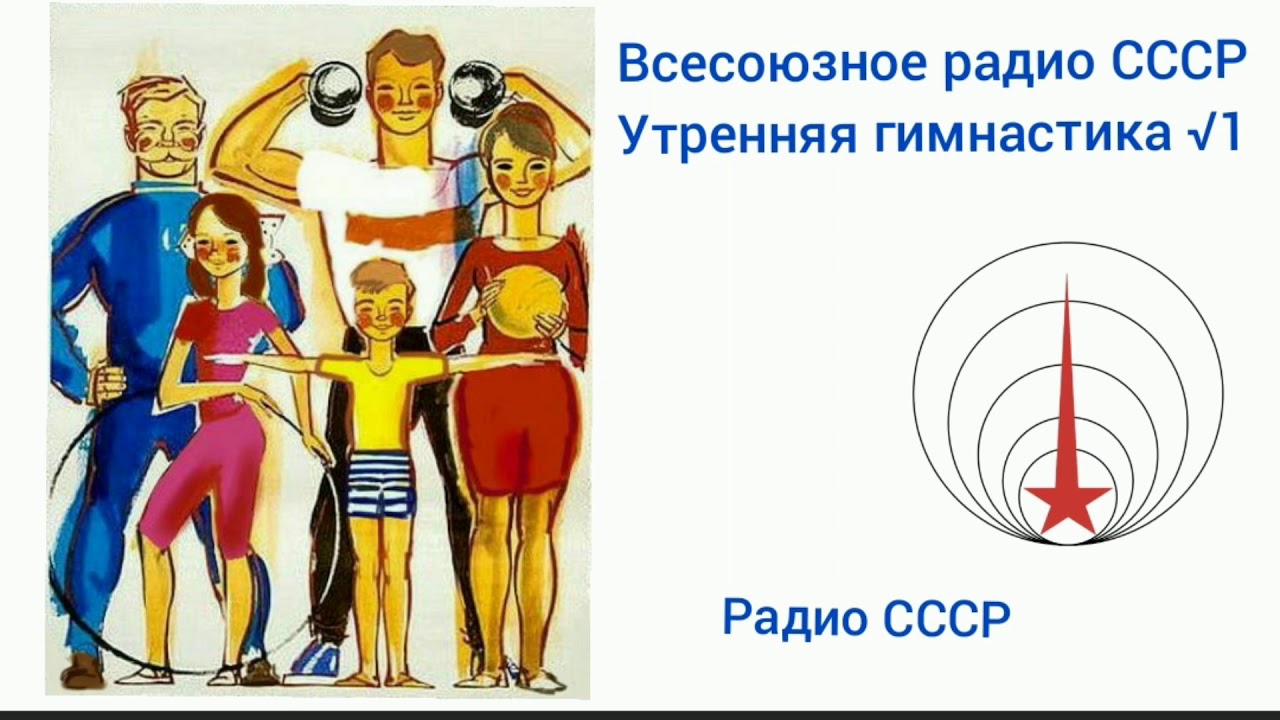 Всесоюзное радио СССР
Утренняя гимнастика √1

Радио СССР